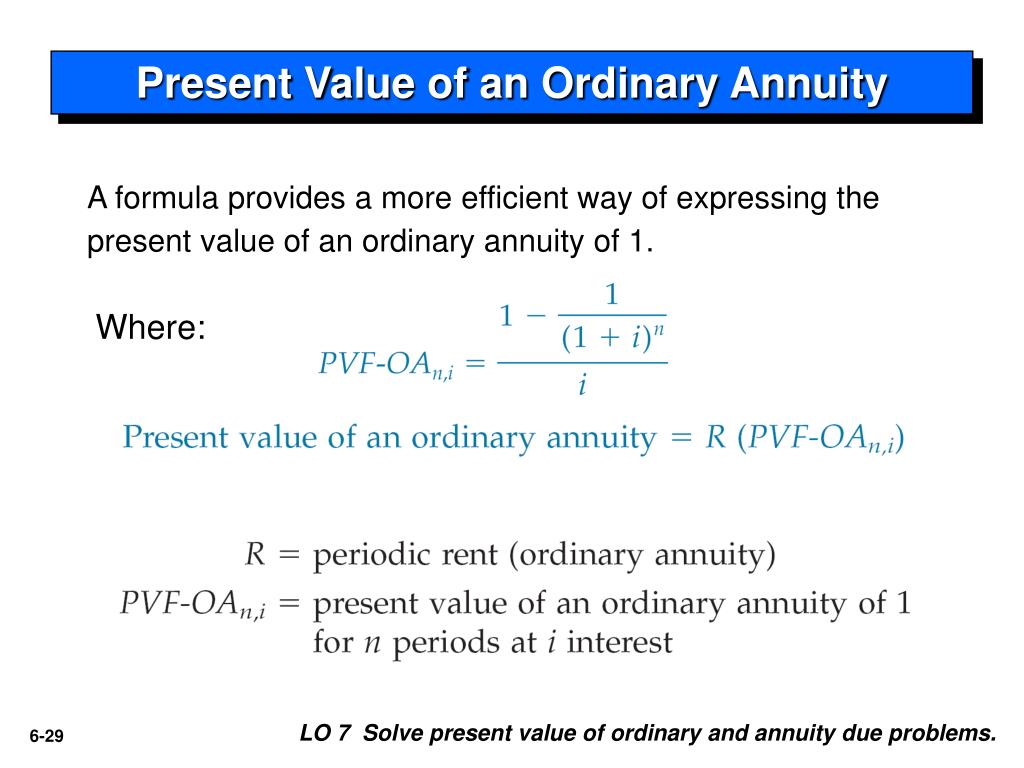 Present Value of an Ordinary Annuity

A formula provides a more efficient way of expressing the present value of an ordinary annuity of 1.

Where:

$PVF\text{-}OA_{n,i} = \frac{1 - \frac{1}{(1+i)^n}}{i}$

Present value of an ordinary annuity $= R\ (PVF\text{-}OA_{n,i})$

$R$ = periodic rent (ordinary annuity)

$PVF\text{-}OA_{n,i}$ = present value of an ordinary annuity of 1 for $n$ periods at $i$ interest

6-29

LO 7 Solve present value of ordinary and annuity due problems.